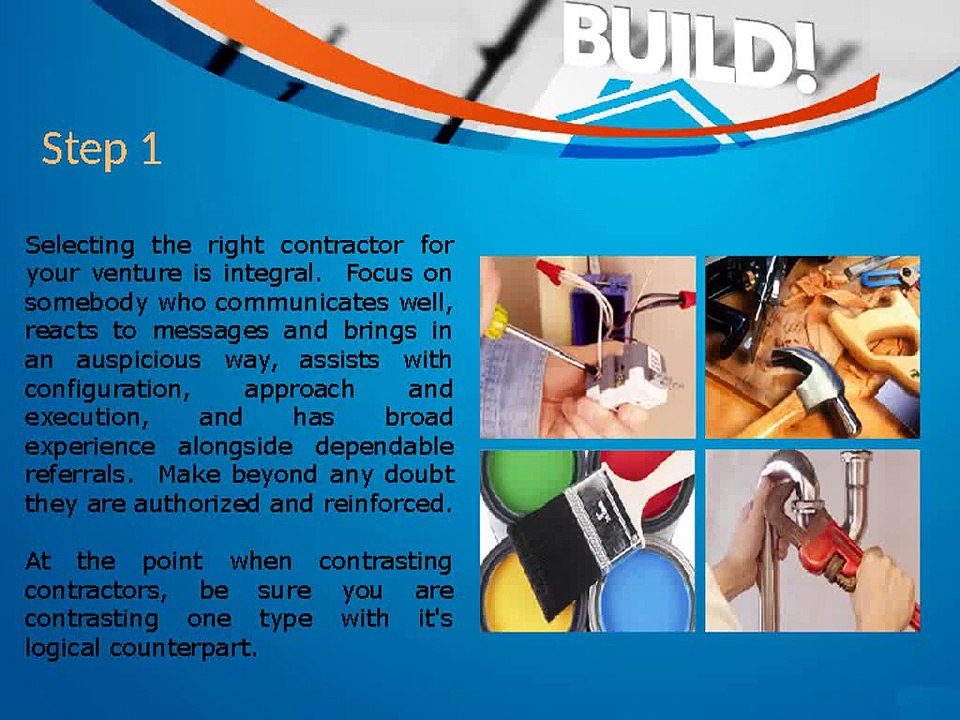 BUILD!

Step 1

Selecting the right contractor for your venture is integral. Focus on somebody who communicates well, reacts to messages and brings in an auspicious way, assists with configuration, approach and execution, and has broad experience alongside dependable referrals. Make beyond any doubt they are authorized and reinforced.

At the point when contrasting contractors, be sure you are contrasting one type with it's logical counterpart.